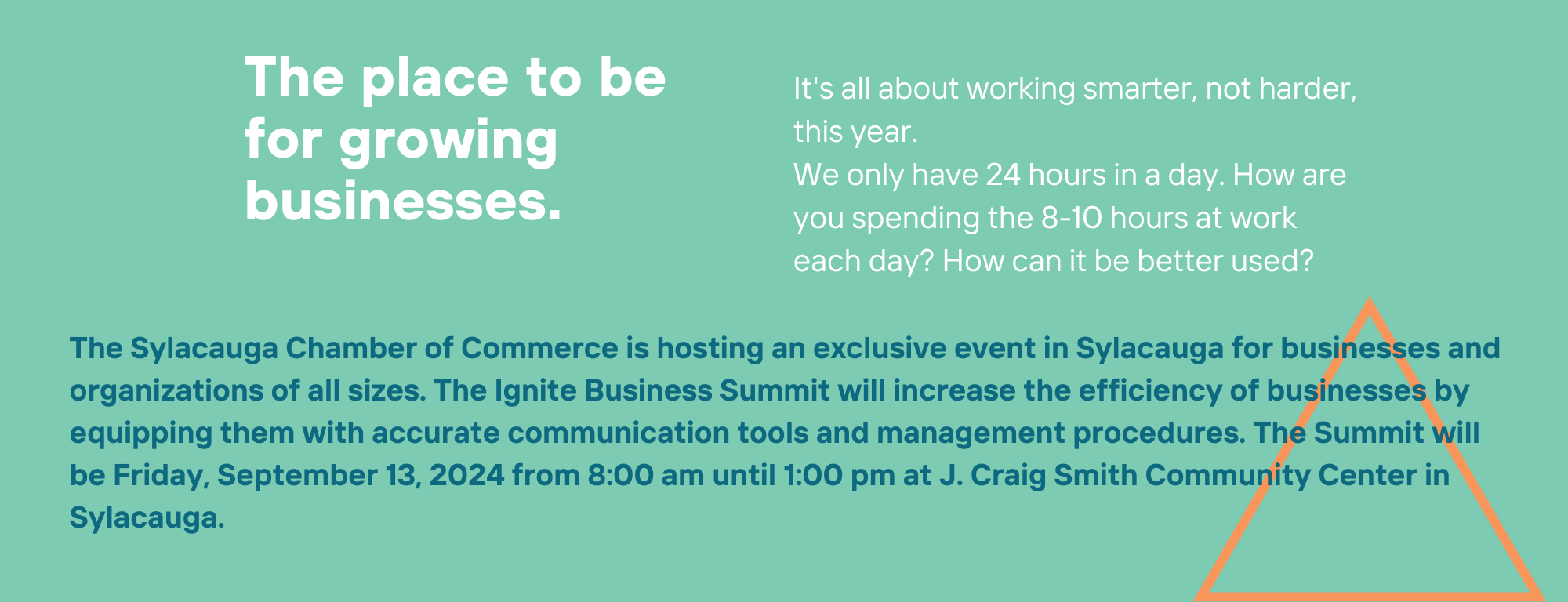 The place to be for growing businesses.

It's all about working smarter, not harder, this year.
We only have 24 hours in a day. How are you spending the 8-10 hours at work each day? How can it be better used?

The Sylacauga Chamber of Commerce is hosting an exclusive event in Sylacauga for businesses and organizations of all sizes. The Ignite Business Summit will increase the efficiency of businesses by equipping them with accurate communication tools and management procedures. The Summit will be Friday, September 13, 2024 from 8:00 am until 1:00 pm at J. Craig Smith Community Center in Sylacauga.